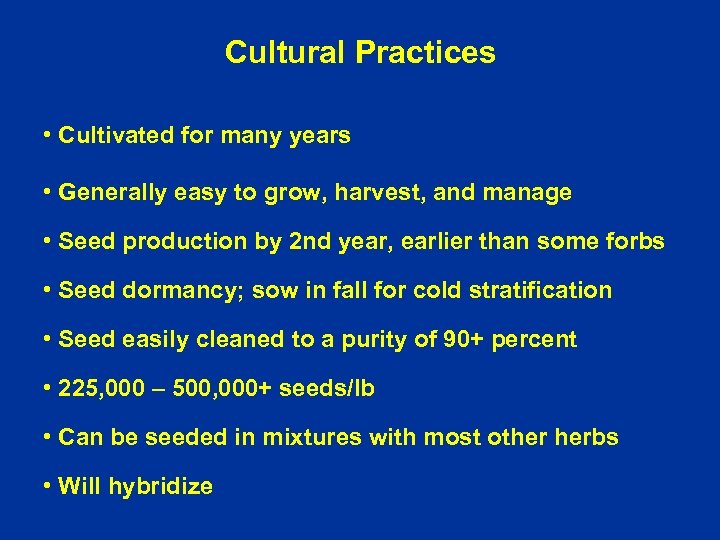 Cultural Practices

• Cultivated for many years

• Generally easy to grow, harvest, and manage

• Seed production by 2nd year, earlier than some forbs

• Seed dormancy; sow in fall for cold stratification

• Seed easily cleaned to a purity of 90+ percent

• 225,000 – 500,000+ seeds/lb

• Can be seeded in mixtures with most other herbs

• Will hybridize